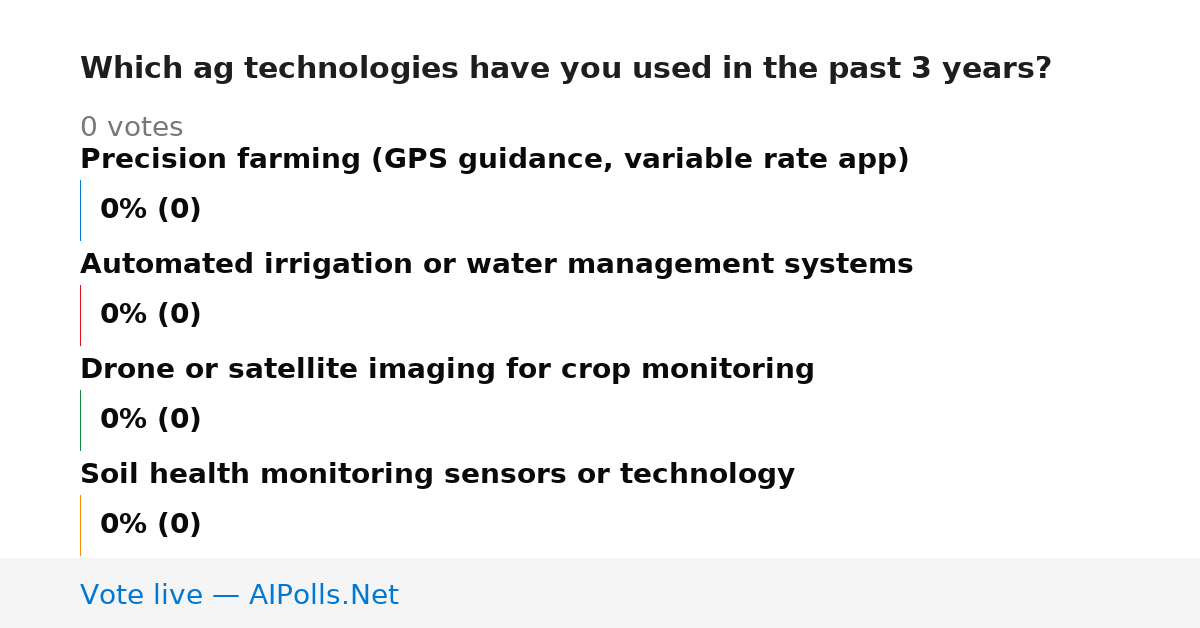 Which ag technologies have you used in the past 3 years?

0 votes

Precision farming (GPS guidance, variable rate app)

0% (0)

Automated irrigation or water management systems

0% (0)

Drone or satellite imaging for crop monitoring

0% (0)

Soil health monitoring sensors or technology

0% (0)

Vote live — AIPolls.Net